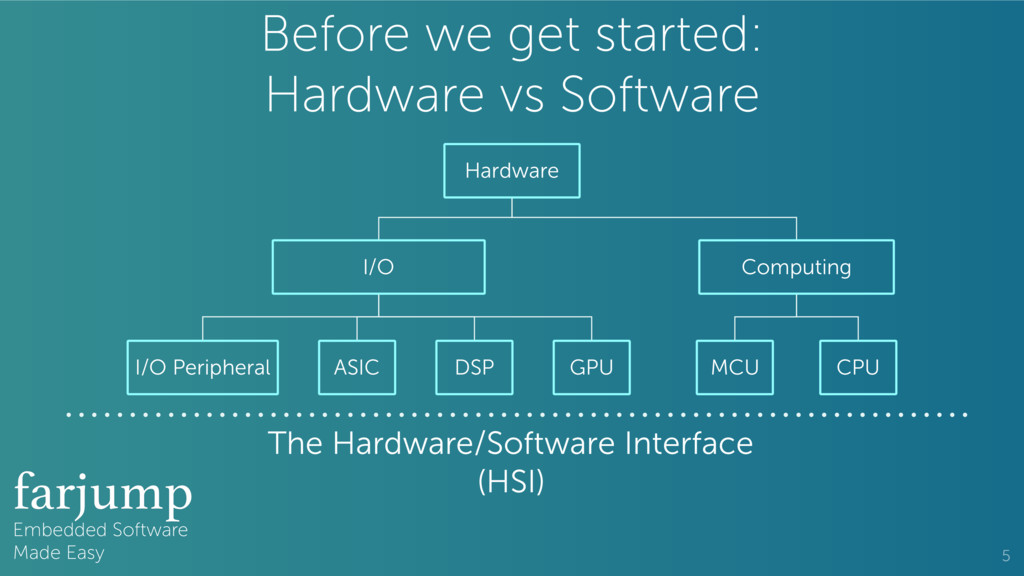 Before we get started:
Hardware vs Software

Hardware

I/O

Computing

I/O Peripheral

ASIC

DSP

GPU

MCU

CPU

The Hardware/Software Interface
(HSI)

farjump
Embedded Software
Made Easy

5